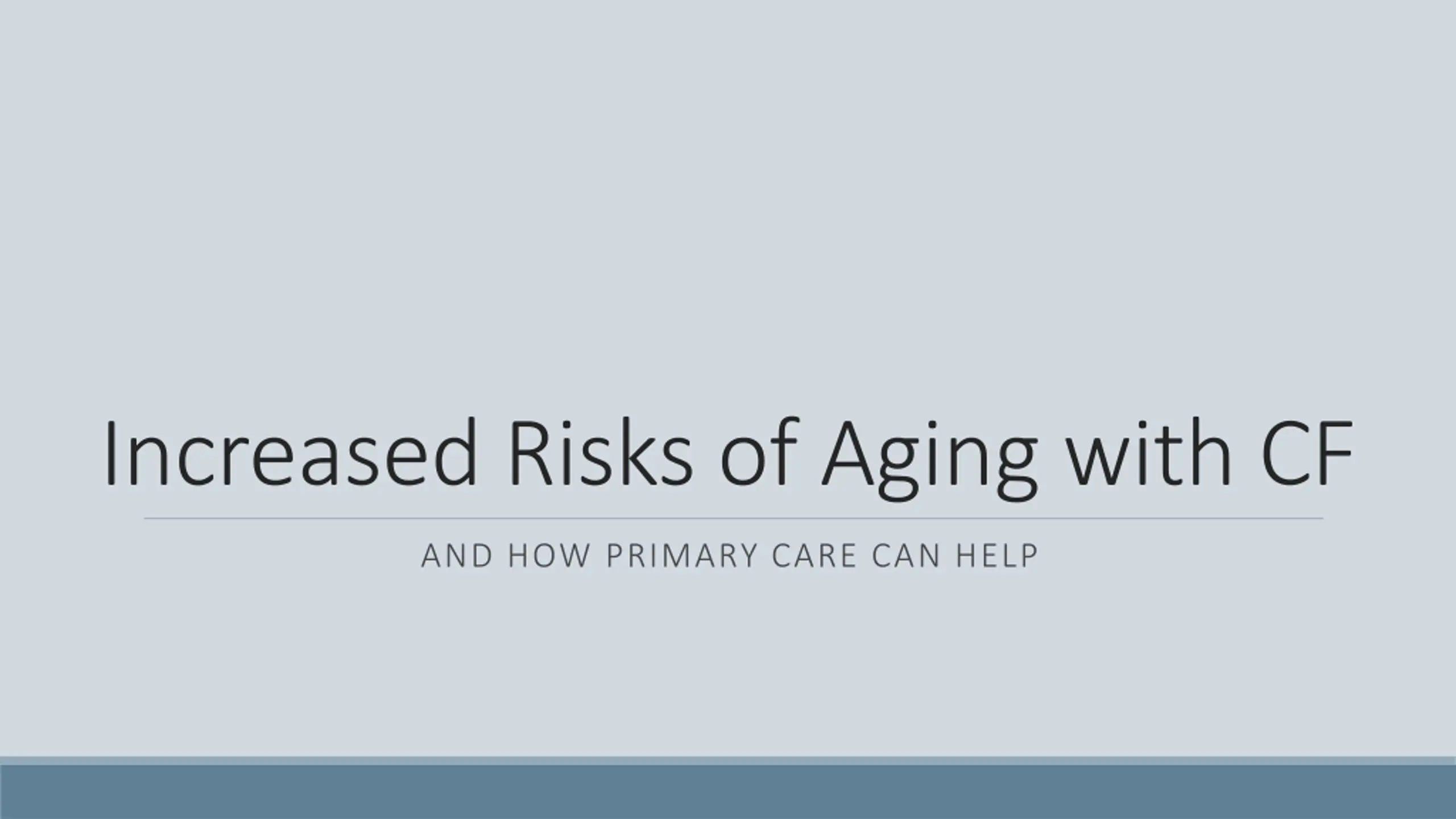 Increased Risks of Aging with CF

AND HOW PRIMARY CARE CAN HELP